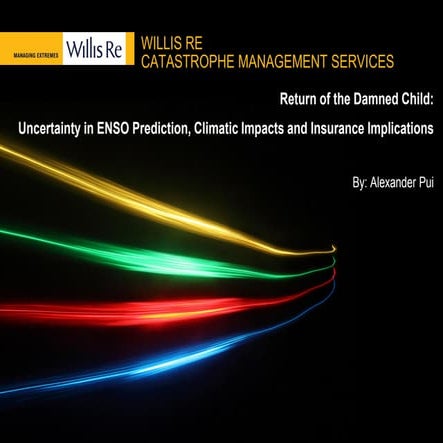 MANAGING EXTREMES Willis Re

WILLIS RE
CATASTROPHE MANAGEMENT SERVICES

Return of the Damned Child:

Uncertainty in ENSO Prediction, Climatic Impacts and Insurance Implications

By: Alexander Pui